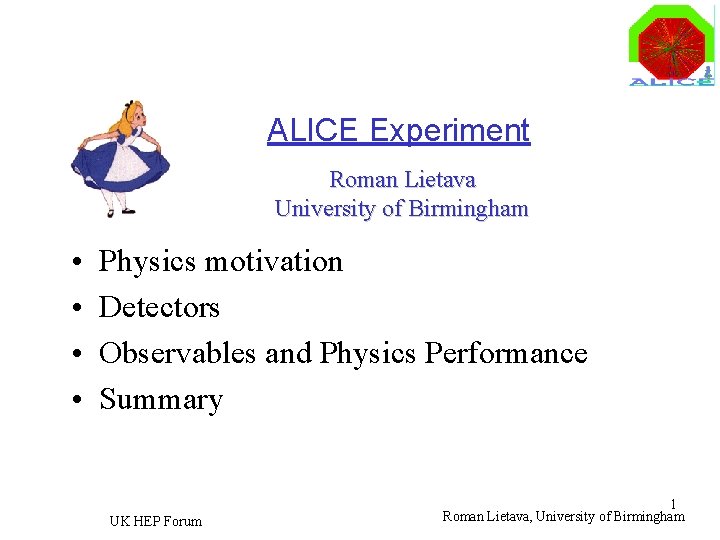 ALICE

ALICE Experiment

Roman Lietava
University of Birmingham

• Physics motivation
• Detectors
• Observables and Physics Performance
• Summary

UK HEP Forum

1
Roman Lietava, University of Birmingham